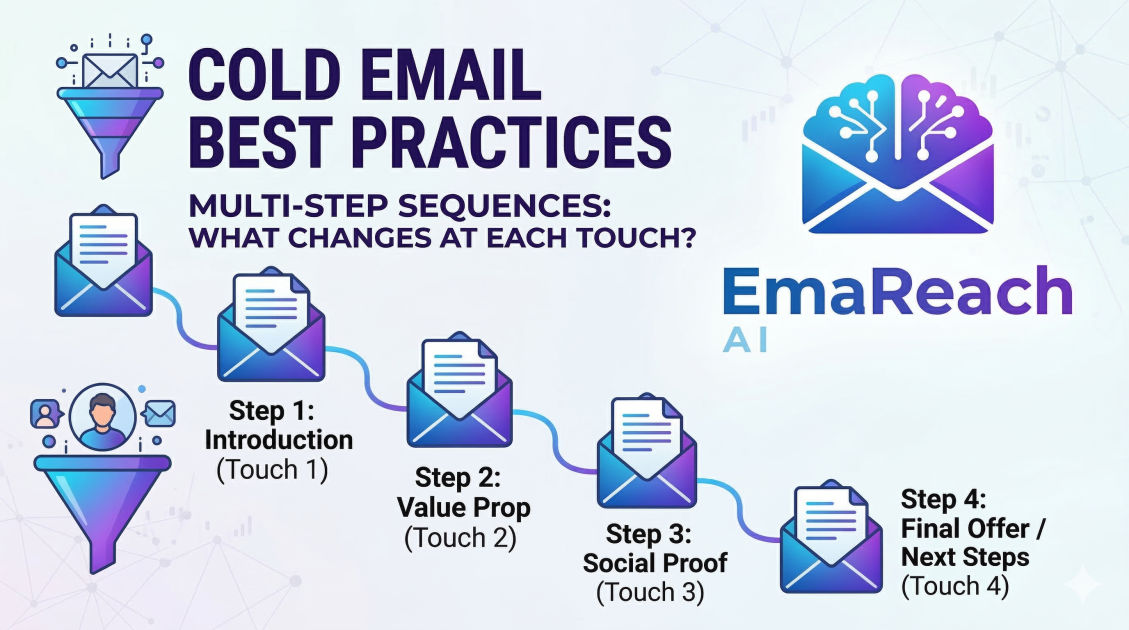 COLD EMAIL BEST PRACTICES

MULTI-STEP SEQUENCES: WHAT CHANGES AT EACH TOUCH?

EmaReach AI

Step 1: Introduction (Touch 1)

Step 2: Value Prop (Touch 2)

Step 3: Social Proof (Touch 3)

Step 4: Final Offer / Next Steps (Touch 4)